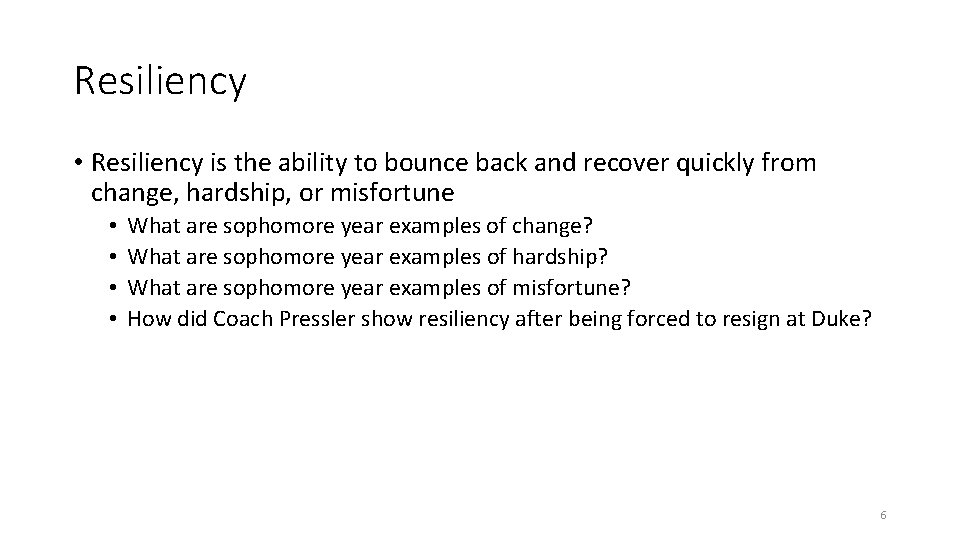 Resiliency

• Resiliency is the ability to bounce back and recover quickly from change, hardship, or misfortune

• What are sophomore year examples of change?
• What are sophomore year examples of hardship?
• What are sophomore year examples of misfortune?
• How did Coach Pressler show resiliency after being forced to resign at Duke?

6